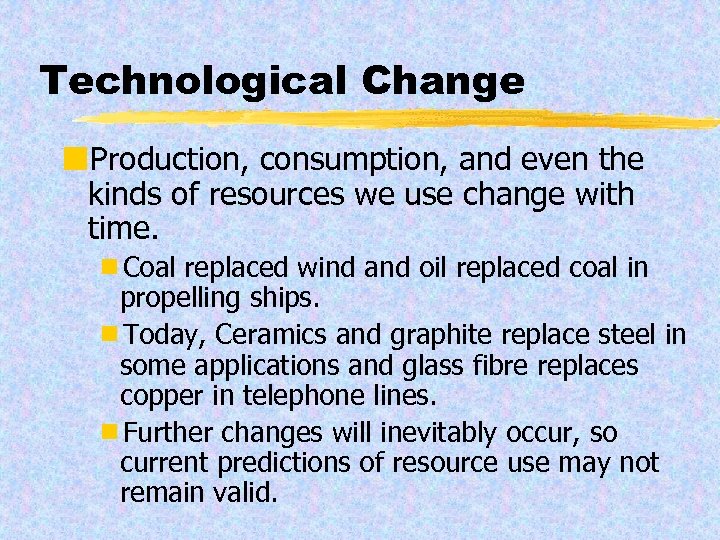 Technological Change

Production, consumption, and even the kinds of resources we use change with time.

Coal replaced wind and oil replaced coal in propelling ships.

Today, Ceramics and graphite replace steel in some applications and glass fibre replaces copper in telephone lines.

Further changes will inevitably occur, so current predictions of resource use may not remain valid.